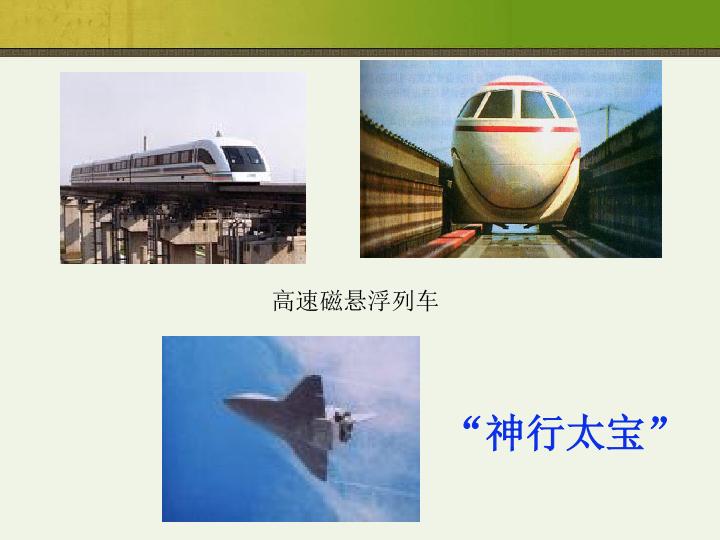 高速磁悬浮列车

“神行太宝”